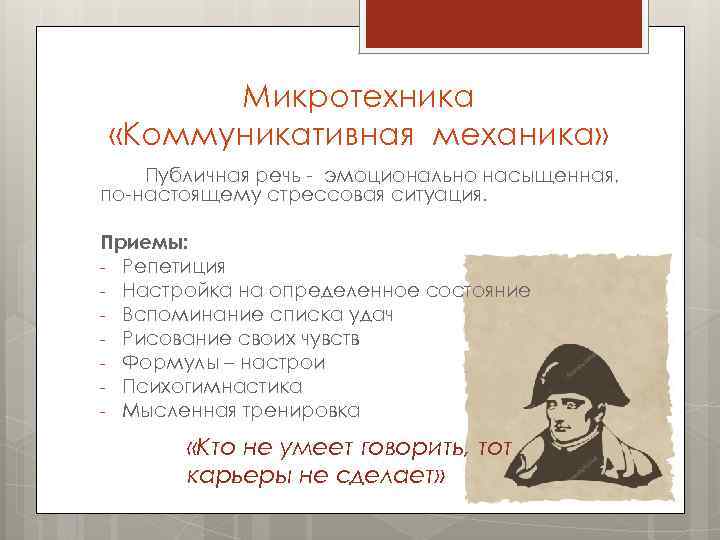 Микротехника «Коммуникативная механика»

Публичная речь - эмоционально насыщенная, по-настоящему стрессовая ситуация.

Приемы:
- Репетиция
- Настройка на определенное состояние
- Вспоминание списка удач
- Рисование своих чувств
- Формулы – настрои
- Психогимнастика
- Мысленная тренировка

«Кто не умеет говорить, тот карьеры не сделает»